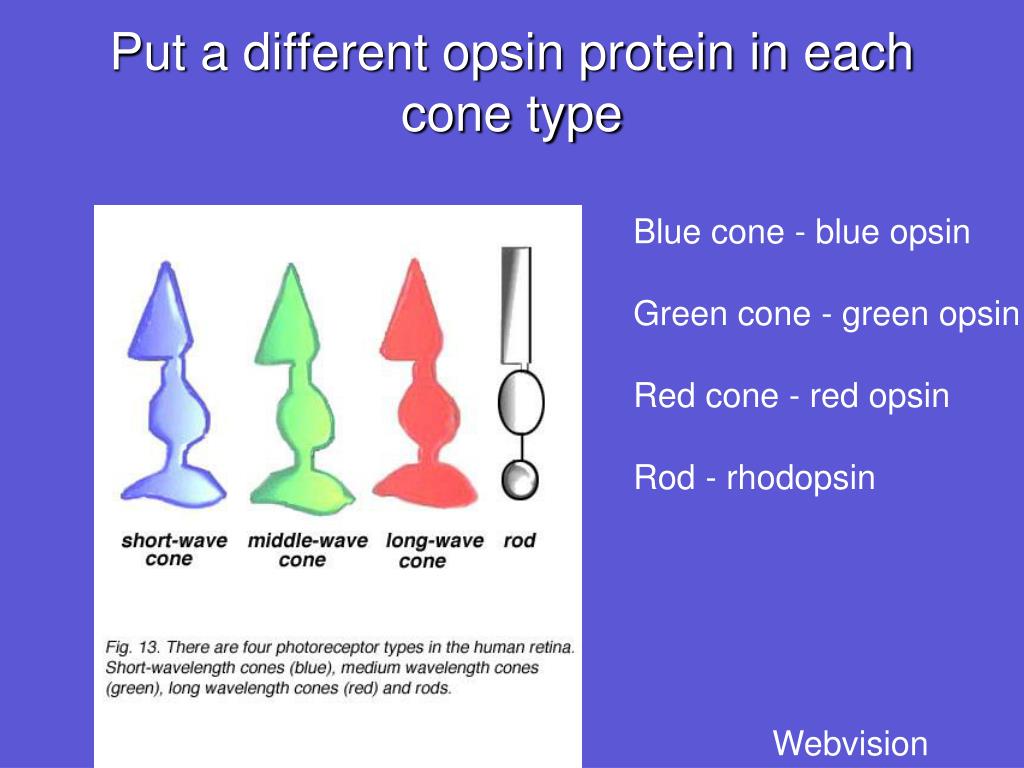 Put a different opsin protein in each cone type

short-wave cone

middle-wave cone

long-wave cone

rod

Fig. 13. There are four photoreceptor types in the human retina. Short-wavelength cones (blue), medium wavelength cones (green), long wavelength cones (red) and rods.

Blue cone - blue opsin

Green cone - green opsin

Red cone - red opsin

Rod - rhodopsin

Webvision